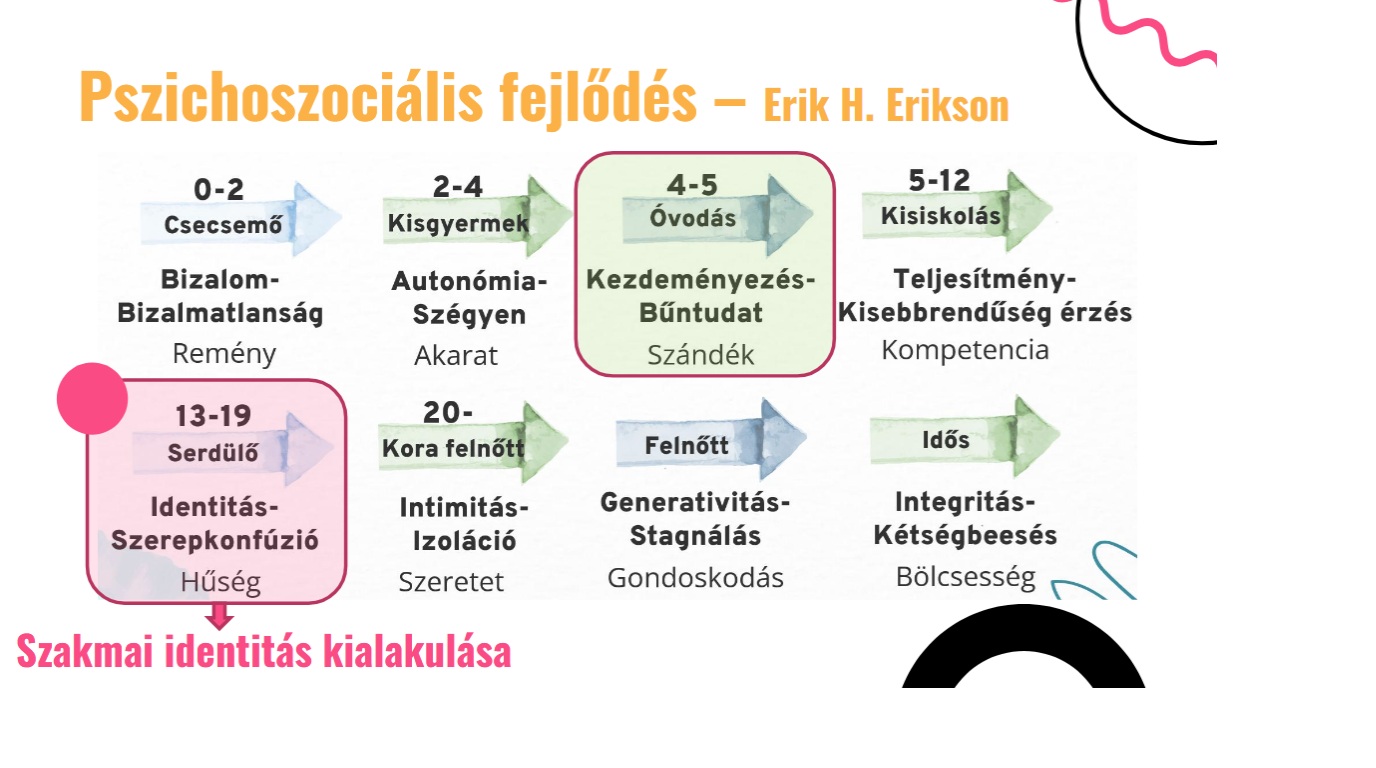 Pszichoszociális fejlődés – Erik H. Erikson

0-2
Csecsemő
Bizalom-Bizalmatlanság
Remény

2-4
Kisgyermek
Autonómia-Szégyen
Akarat

4-5
Óvodás
Kezdeményezés-Bűntudat
Szándék

5-12
Kisiskolás
Teljesítmény-Kisebbrendűség érzés
Kompetencia

13-19
Serdülő
Identitás-Szerepkonfúzió
Hűség

20-
Kora felnőtt
Intimitás-Izoláció
Szeretet

Felnőtt
Generativitás-Stagnálás
Gondoskodás

Idős
Integritás-Kétségbeesés
Bölcsesség

Szakmai identitás kialakulása